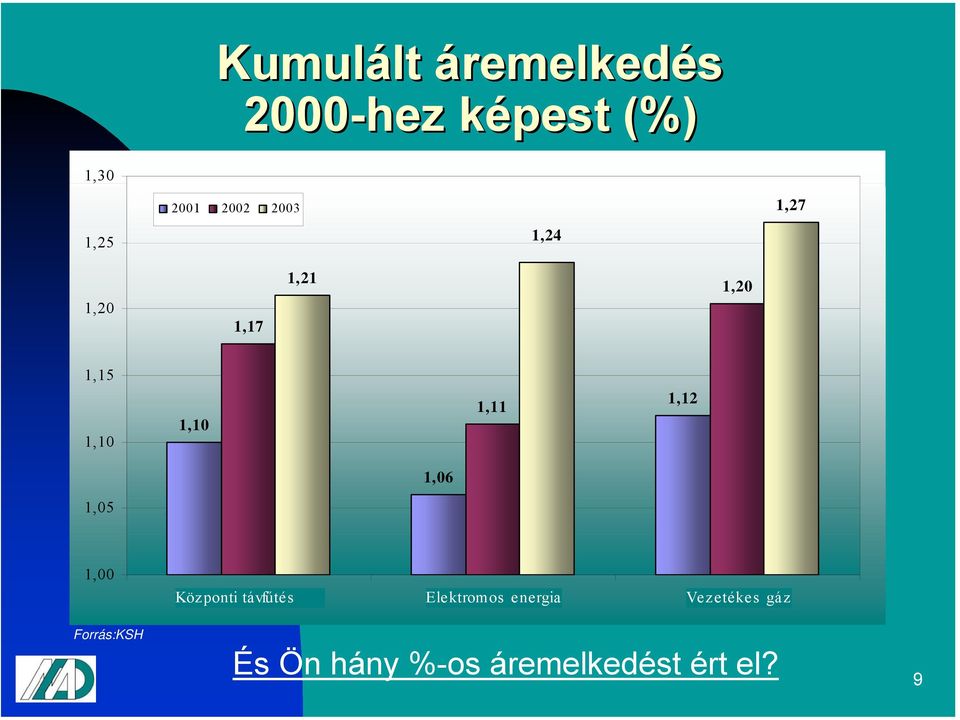 Kumulált áremelkedés 2000-hez képest (%)

1,30
1,25
1,20
1,15
1,10
1,05
1,00

2001 2002 2003

1,10
1,17
1,21
1,06
1,11
1,24
1,12
1,20
1,27

Központi távfűtés
Elektromos energia
Vezetékes gáz

Forrás:KSH

És Ön hány %-os áremelkedést ért el?

9